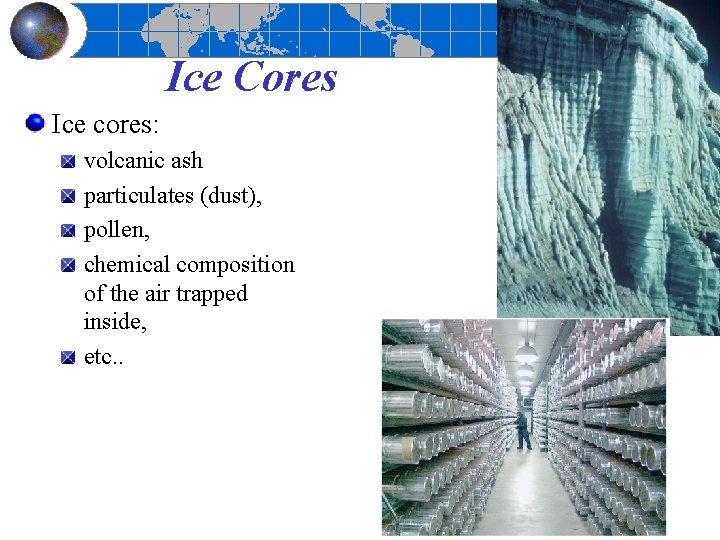 Ice Cores

Ice cores:

volcanic ash

particulates (dust),

pollen,

chemical composition of the air trapped inside,

etc..